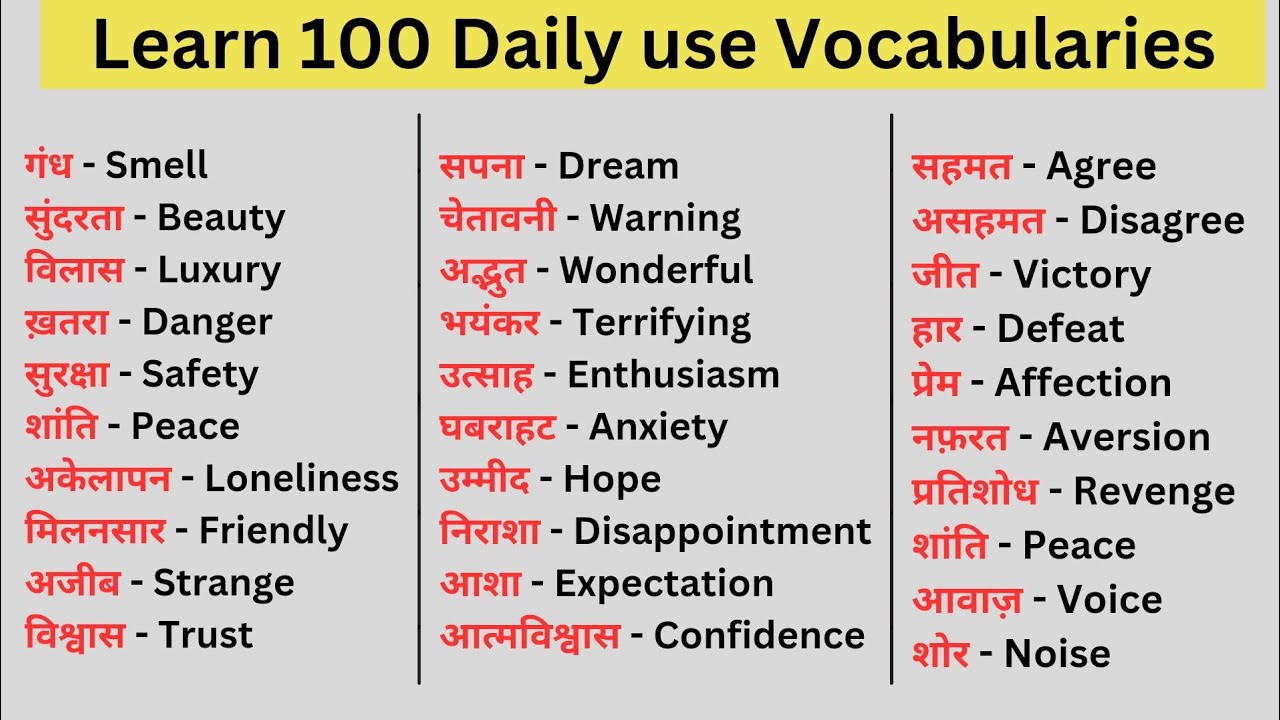 Learn 100 Daily use Vocabularies

गंध - Smell
सुंदरता - Beauty
विलास - Luxury
ख़तरा - Danger
सुरक्षा - Safety
शांति - Peace
अकेलापन - Loneliness
मिलनसार - Friendly
अजीब - Strange
विश्वास - Trust

सपना - Dream
चेतावनी - Warning
अद्भुत - Wonderful
भयंकर - Terrifying
उत्साह - Enthusiasm
घबराहट - Anxiety
उम्मीद - Hope
निराशा - Disappointment
आशा - Expectation
आत्मविश्वास - Confidence

सहमत - Agree
असहमत - Disagree
जीत - Victory
हार - Defeat
प्रेम - Affection
नफ़रत - Aversion
प्रतिशोध - Revenge
शांति - Peace
आवाज़ - Voice
शोर - Noise